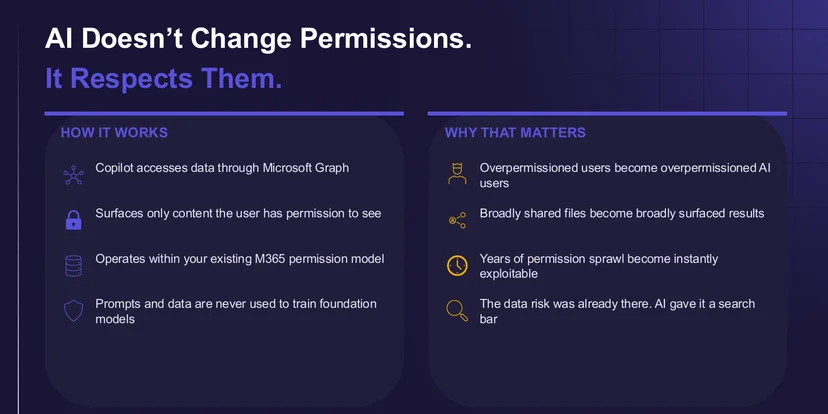 AI Doesn't Change Permissions.
It Respects Them.

HOW IT WORKS

Copilot accesses data through Microsoft Graph

Surfaces only content the user has permission to see

Operates within your existing M365 permission model

Prompts and data are never used to train foundation models

WHY THAT MATTERS

Overpermissioned users become overpermissioned AI users

Broadly shared files become broadly surfaced results

Years of permission sprawl become instantly exploitable

The data risk was already there. AI gave it a search bar